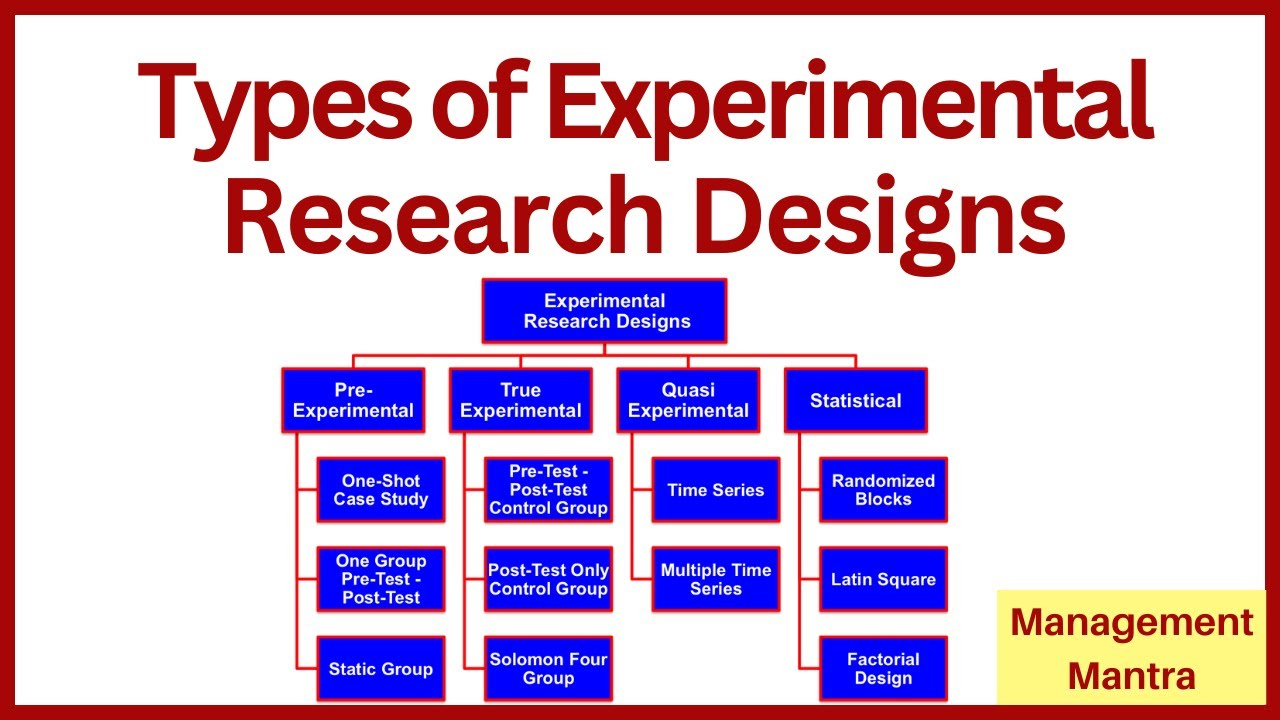 Types of Experimental Research Designs

Experimental Research Designs

Pre-Experimental

One-Shot Case Study

One Group Pre-Test - Post-Test

Static Group

True Experimental

Pre-Test - Post-Test Control Group

Post-Test Only Control Group

Solomon Four Group

Quasi Experimental

Time Series

Multiple Time Series

Statistical

Randomized Blocks

Latin Square

Factorial Design

Management Mantra